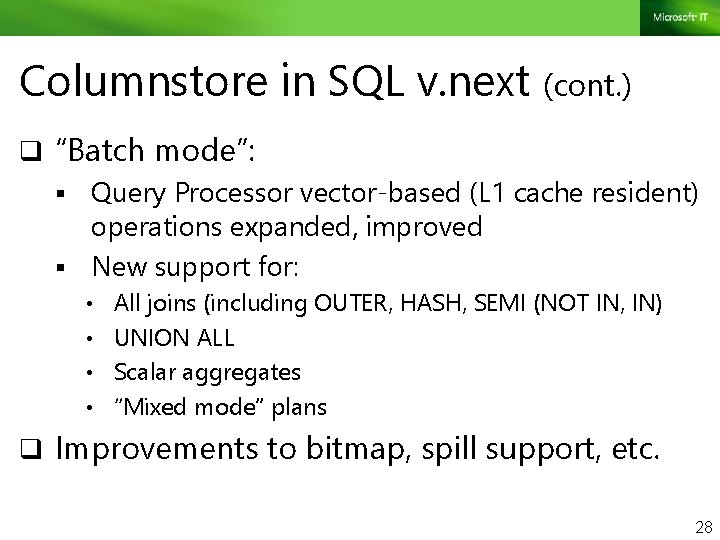 Microsoft IT

Columnstore in SQL v.next (cont.)

❑ "Batch mode":
▪ Query Processor vector-based (L1 cache resident) operations expanded, improved
▪ New support for:
• All joins (including OUTER, HASH, SEMI (NOT IN, IN)
• UNION ALL
• Scalar aggregates
• "Mixed mode" plans

❑ Improvements to bitmap, spill support, etc.

28